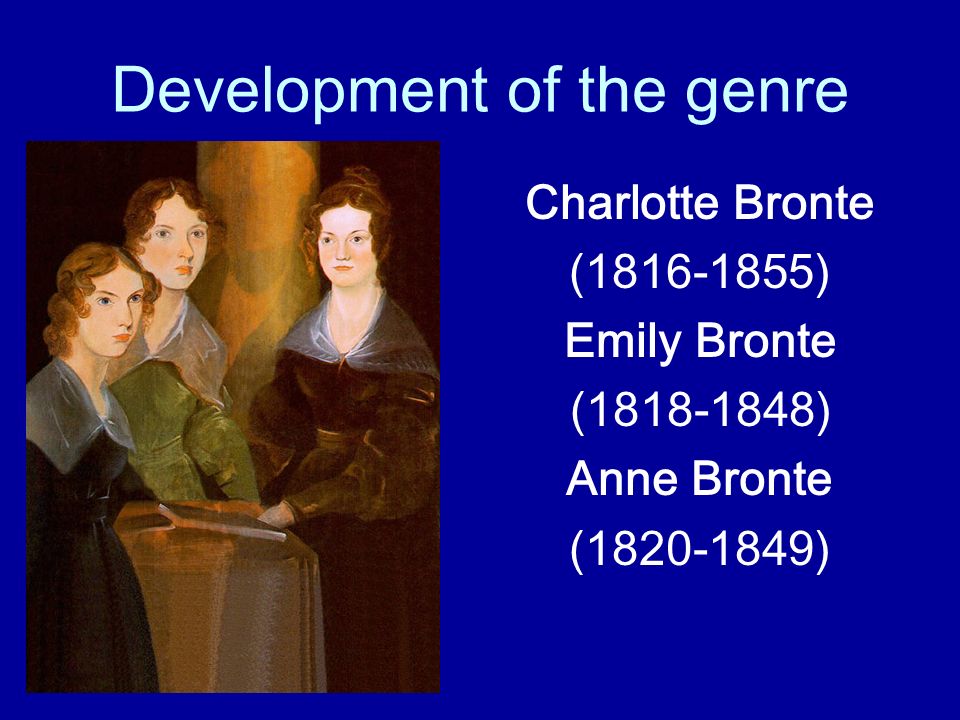 Development of the genre

Charlotte Bronte
(1816-1855)
Emily Bronte
(1818-1848)
Anne Bronte
(1820-1849)